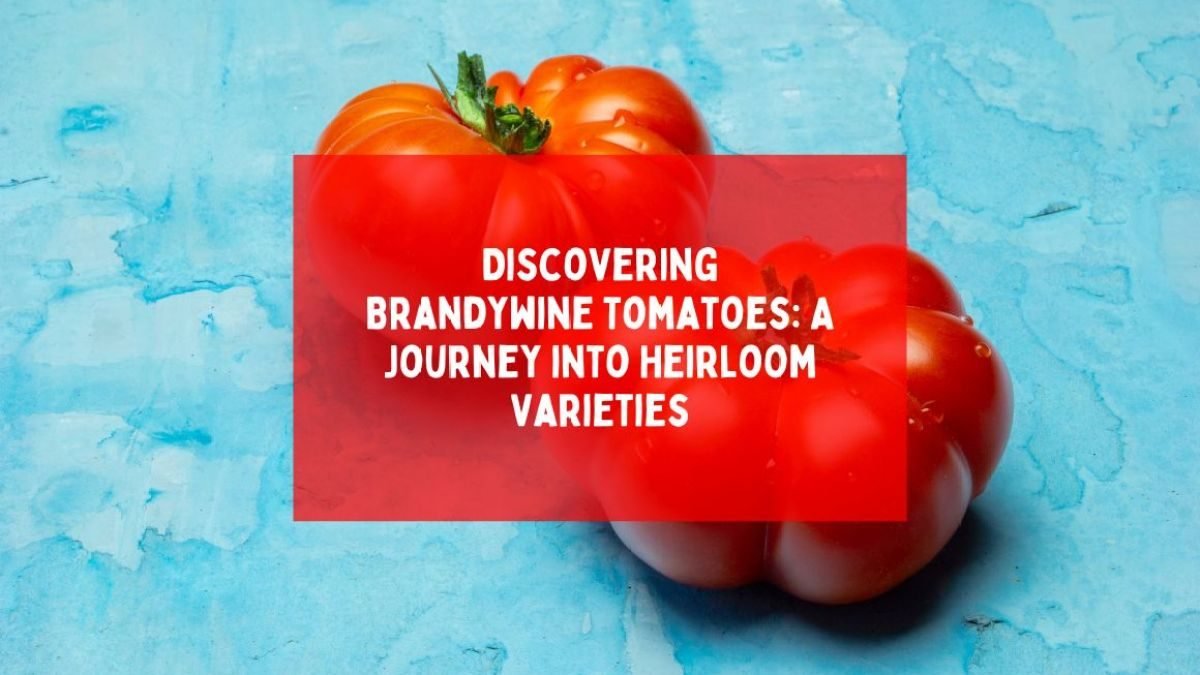 DISCOVERING BRANDYWINE TOMATOES: A JOURNEY INTO HEIRLOOM VARIETIES